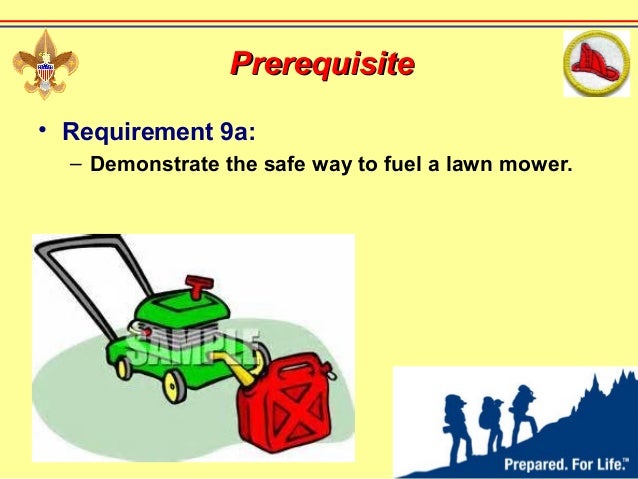 Prerequisite

• Requirement 9a:
– Demonstrate the safe way to fuel a lawn mower.

SAMPLE

Prepared. For Life.™